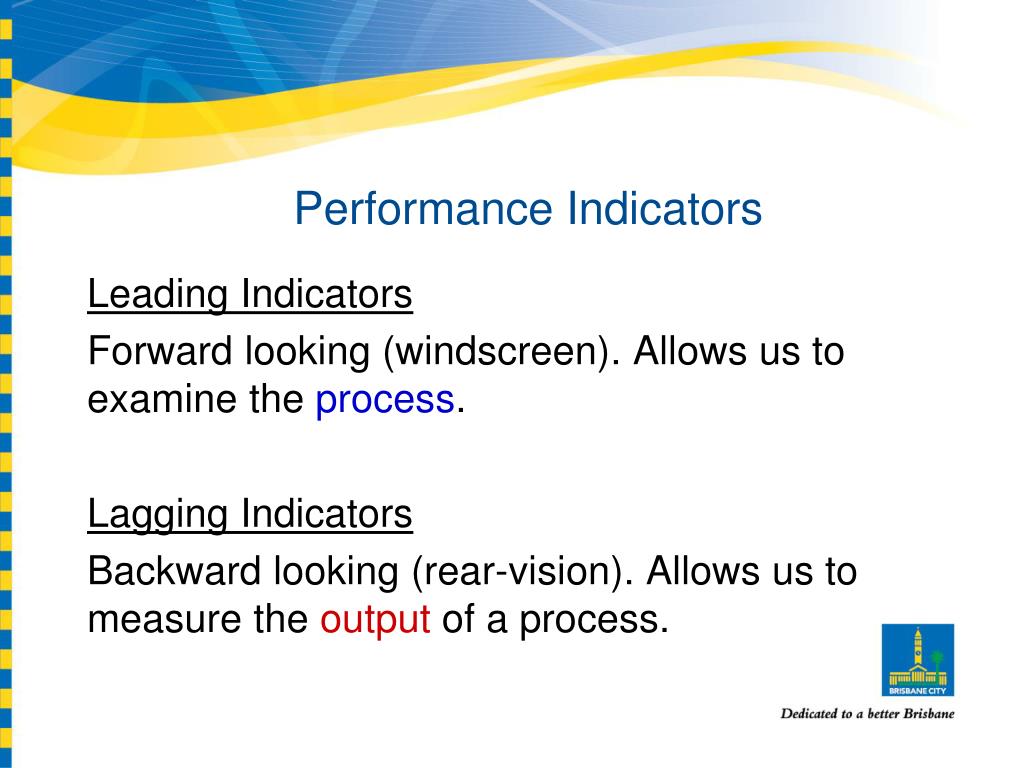 Performance Indicators

Leading Indicators
Forward looking (windscreen). Allows us to examine the process.

Lagging Indicators
Backward looking (rear-vision). Allows us to measure the output of a process.

BRISBANE CITY
Dedicated to a better Brisbane